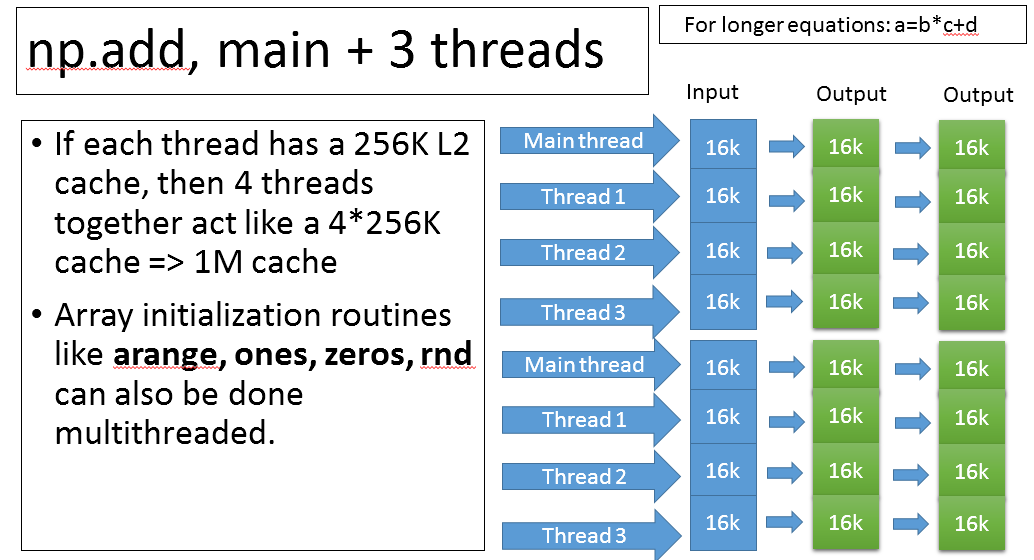 np.add, main + 3 threads

For longer equations: a=b*c+d

• If each thread has a 256K L2 cache, then 4 threads together act like a 4*256K cache => 1M cache

• Array initialization routines like **arange, ones, zeros, rnd** can also be done multithreaded.

Input

Output

Output

Main thread

16k

16k

16k

Thread 1

16k

16k

16k

Thread 2

16k

16k

16k

Thread 3

16k

16k

16k

Main thread

16k

16k

16k

Thread 1

16k

16k

16k

Thread 2

16k

16k

16k

Thread 3

16k

16k

16k